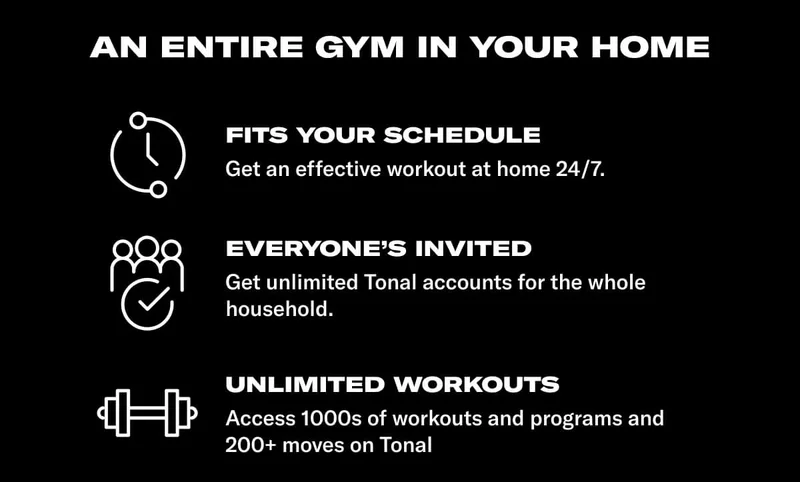 AN ENTIRE GYM IN YOUR HOME

FITS YOUR SCHEDULE
Get an effective workout at home 24/7.

EVERYONE'S INVITED
Get unlimited Tonal accounts for the whole household.

UNLIMITED WORKOUTS
Access 1000s of workouts and programs and 200+ moves on Tonal